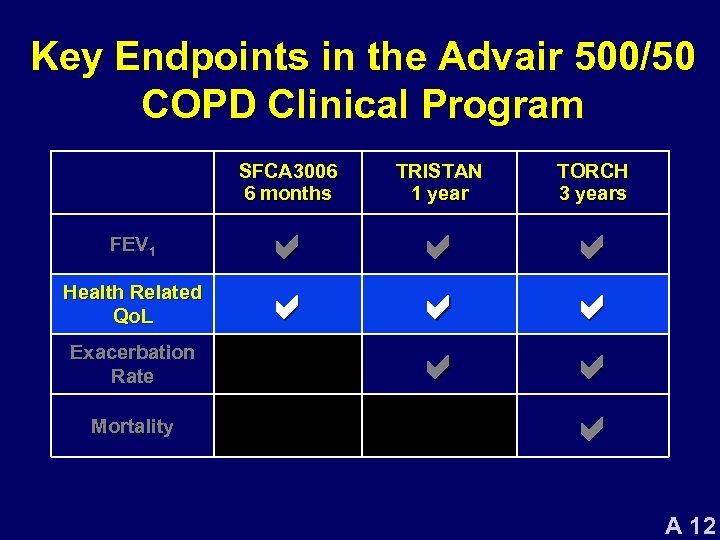 Key Endpoints in the Advair 500/50 COPD Clinical Program

| | SFCA3006 6 months | TRISTAN 1 year | TORCH 3 years |
|---|---|---|---|
| $FEV_1$ | ✔ | ✔ | ✔ |
| Health Related QoL | ✔ | ✔ | ✔ |
| Exacerbation Rate | | ✔ | ✔ |
| Mortality | | | ✔ |

A 12